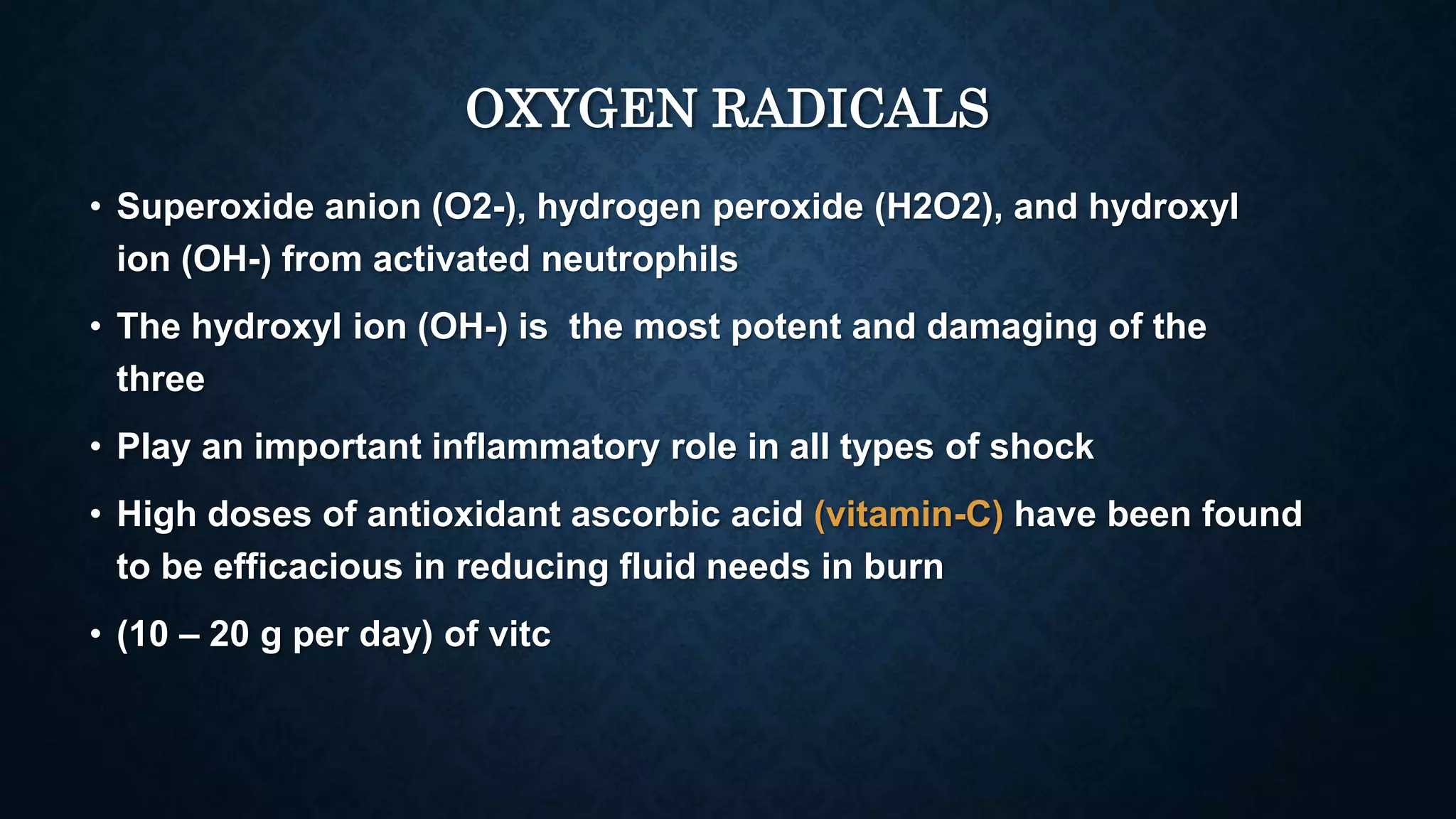 OXYGEN RADICALS

• Superoxide anion (O2-), hydrogen peroxide (H2O2), and hydroxyl ion (OH-) from activated neutrophils

• The hydroxyl ion (OH-) is  the most potent and damaging of the three

• Play an important inflammatory role in all types of shock

• High doses of antioxidant ascorbic acid (vitamin-C) have been found to be efficacious in reducing fluid needs in burn

• (10 – 20 g per day) of vitc